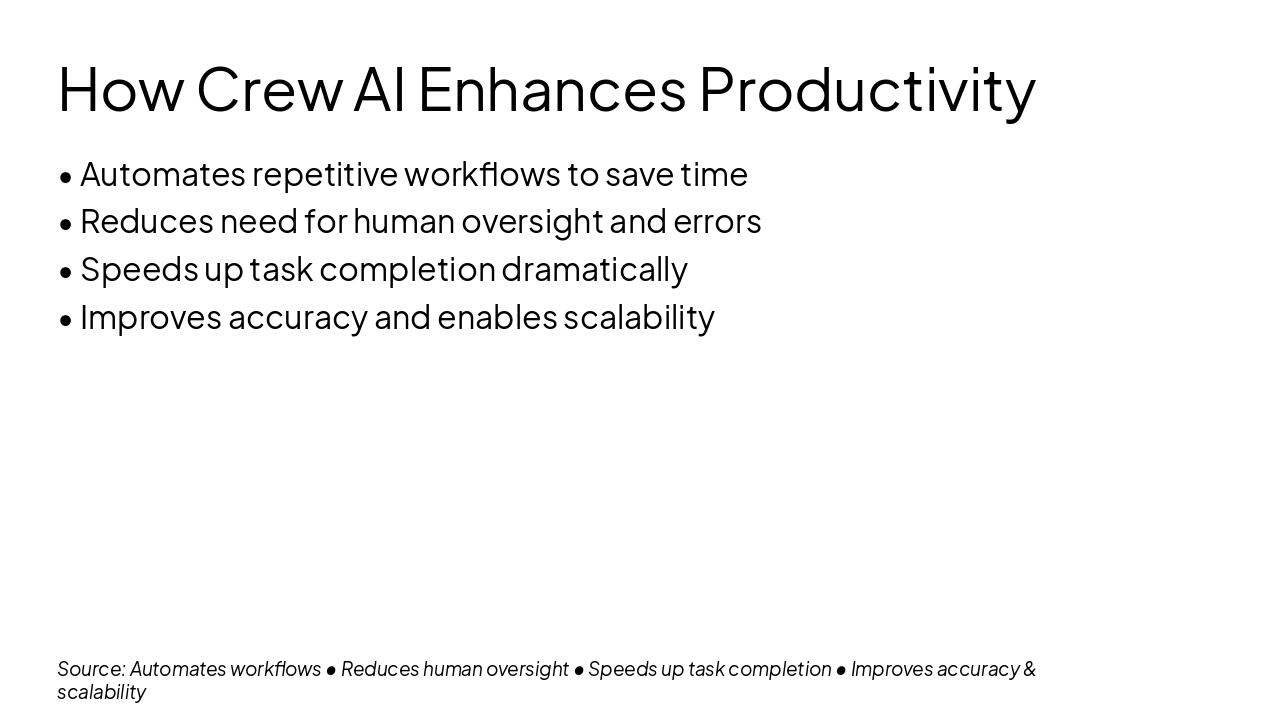 How Crew AI Enhances Productivity

• Automates repetitive workflows to save time
• Reduces need for human oversight and errors
• Speeds up task completion dramatically
• Improves accuracy and enables scalability

Source: Automates workflows ● Reduces human oversight ● Speeds up task completion ● Improves accuracy & scalability